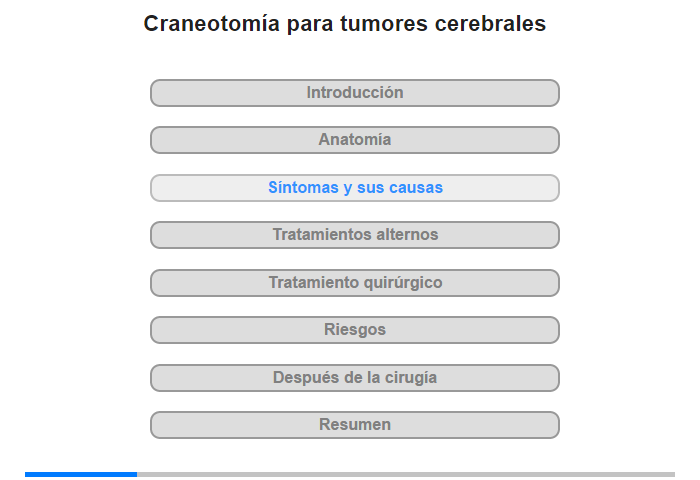 Craneotomía para tumores cerebrales

Introducción

Anatomía

Síntomas y sus causas

Tratamientos alternos

Tratamiento quirúrgico

Riesgos

Después de la cirugía

Resumen